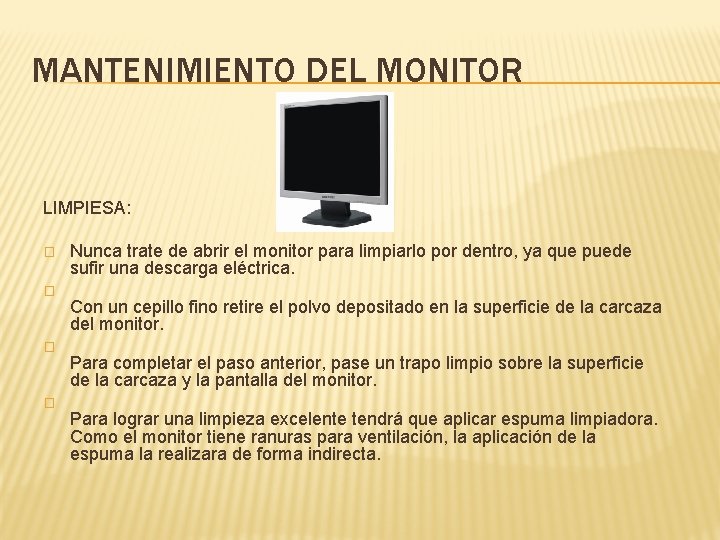 MANTENIMIENTO DEL MONITOR

LIMPIESA:

Nunca trate de abrir el monitor para limpiarlo por dentro, ya que puede sufir una descarga eléctrica.

Con un cepillo fino retire el polvo depositado en la superficie de la carcaza del monitor.

Para completar el paso anterior, pase un trapo limpio sobre la superficie de la carcaza y la pantalla del monitor.

Para lograr una limpieza excelente tendrá que aplicar espuma limpiadora. Como el monitor tiene ranuras para ventilación, la aplicación de la espuma la realizara de forma indirecta.